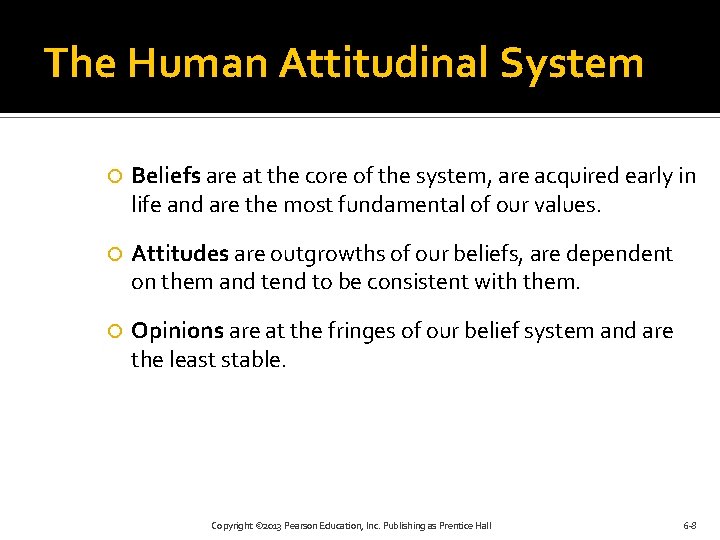 The Human Attitudinal System

Beliefs are at the core of the system, are acquired early in life and are the most fundamental of our values.

Attitudes are outgrowths of our beliefs, are dependent on them and tend to be consistent with them.

Opinions are at the fringes of our belief system and are the least stable.

Copyright ©2013 Pearson Education, Inc. Publishing as Prentice Hall

6-8